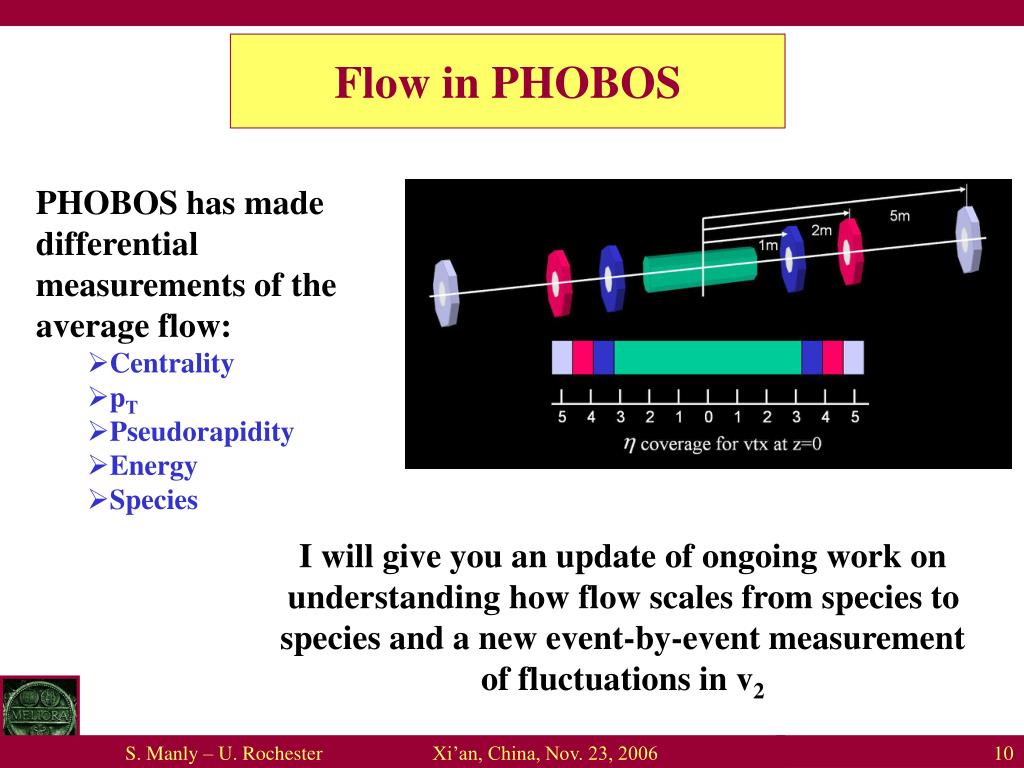 Flow in PHOBOS

PHOBOS has made differential measurements of the average flow:

➢Centrality
➢$p_T$
➢Pseudorapidity
➢Energy
➢Species

5m
2m
1m

5 4 3 2 1 0 1 2 3 4 5
$\eta$ coverage for vtx at z=0

I will give you an update of ongoing work on understanding how flow scales from species to species and a new event-by-event measurement of fluctuations in $v_2$

MELIORA

S. Manly – U. Rochester Xi'an, China, Nov. 23, 2006 10